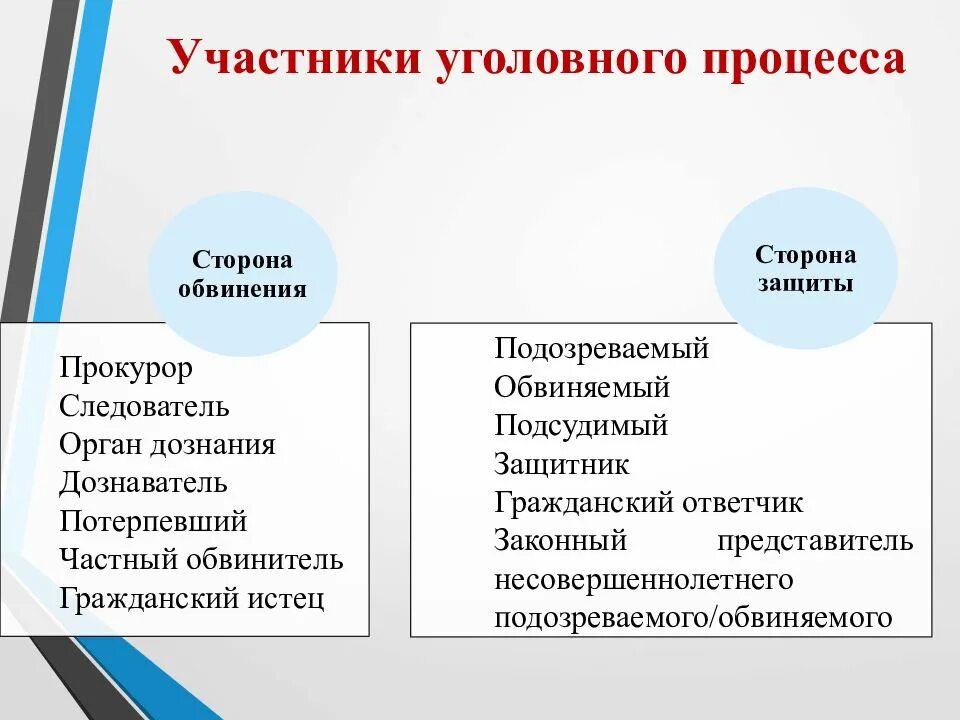 Участники уголовного процесса

Сторона обвинения

Прокурор
Следователь
Орган дознания
Дознаватель
Потерпевший
Частный обвинитель
Гражданский истец

Сторона защиты

Подозреваемый
Обвиняемый
Подсудимый
Защитник
Гражданский ответчик
Законный представитель несовершеннолетнего подозреваемого/обвиняемого